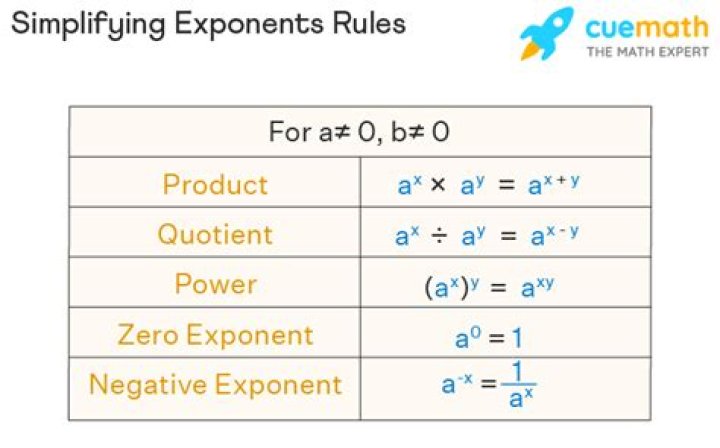 Simplifying Exponents Rules

cuemath
THE MATH EXPERT

| For $a \neq 0$, $b \neq 0$ | |
|---|---|
| Product | $a^x \times a^y = a^{x+y}$ |
| Quotient | $a^x \div a^y = a^{x-y}$ |
| Power | $(a^x)^y = a^{xy}$ |
| Zero Exponent | $a^0 = 1$ |
| Negative Exponent | $a^{-x} = \frac{1}{a^x}$ |